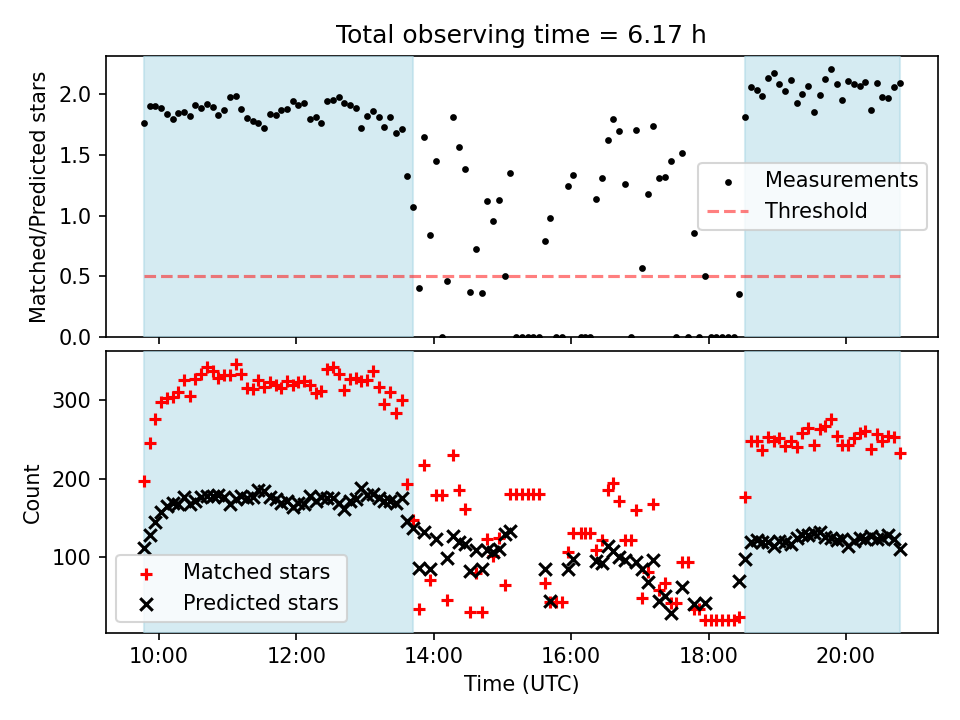 Total observing time = 6.17 h

Matched/Predicted stars

2.0
1.5
1.0
0.5
0.0

Measurements
Threshold

Count

300
200
100

Matched stars
Predicted stars

10:00
12:00
14:00
16:00
18:00
20:00

Time (UTC)